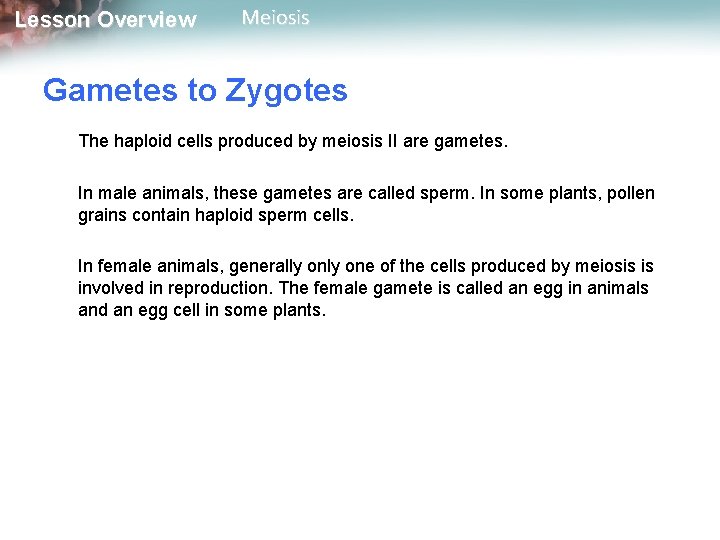 Lesson Overview Meiosis

Gametes to Zygotes

The haploid cells produced by meiosis II are gametes.

In male animals, these gametes are called sperm. In some plants, pollen grains contain haploid sperm cells.

In female animals, generally only one of the cells produced by meiosis is involved in reproduction. The female gamete is called an egg in animals and an egg cell in some plants.